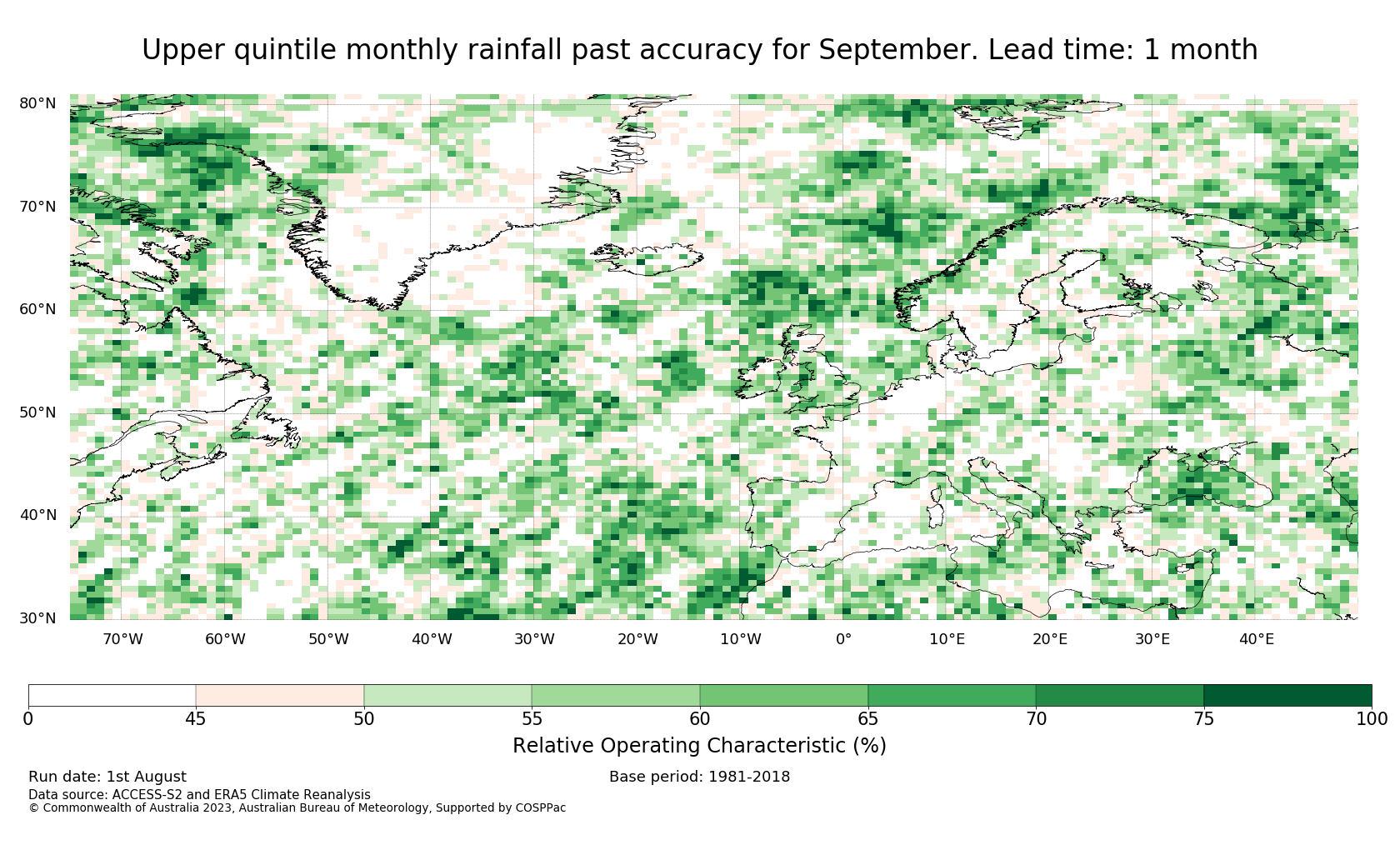 Upper quintile monthly rainfall past accuracy for September. Lead time: 1 month

80°N
70°N
60°N
50°N
40°N
30°N

70°W 60°W 50°W 40°W 30°W 20°W 10°W 0° 10°E 20°E 30°E 40°E

0 45 50 55 60 65 70 75 100

Relative Operating Characteristic (%)

Run date: 1st August

Base period: 1981-2018

Data source: ACCESS-S2 and ERA5 Climate Reanalysis
© Commonwealth of Australia 2023, Australian Bureau of Meteorology, Supported by COSPPac